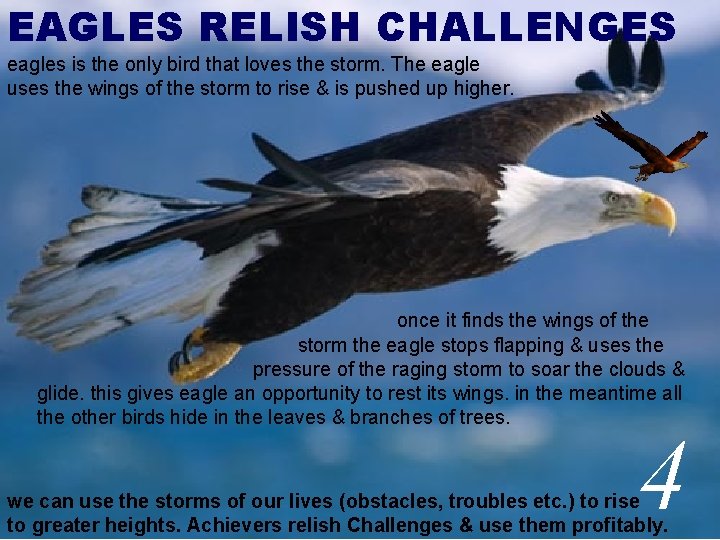 EAGLES RELISH CHALLENGES

eagles is the only bird that loves the storm. The eagle uses the wings of the storm to rise & is pushed up higher.

once it finds the wings of the storm the eagle stops flapping & uses the pressure of the raging storm to soar the clouds & glide. this gives eagle an opportunity to rest its wings. in the meantime all the other birds hide in the leaves & branches of trees.

4

we can use the storms of our lives (obstacles, troubles etc.) to rise to greater heights. Achievers relish Challenges & use them profitably.